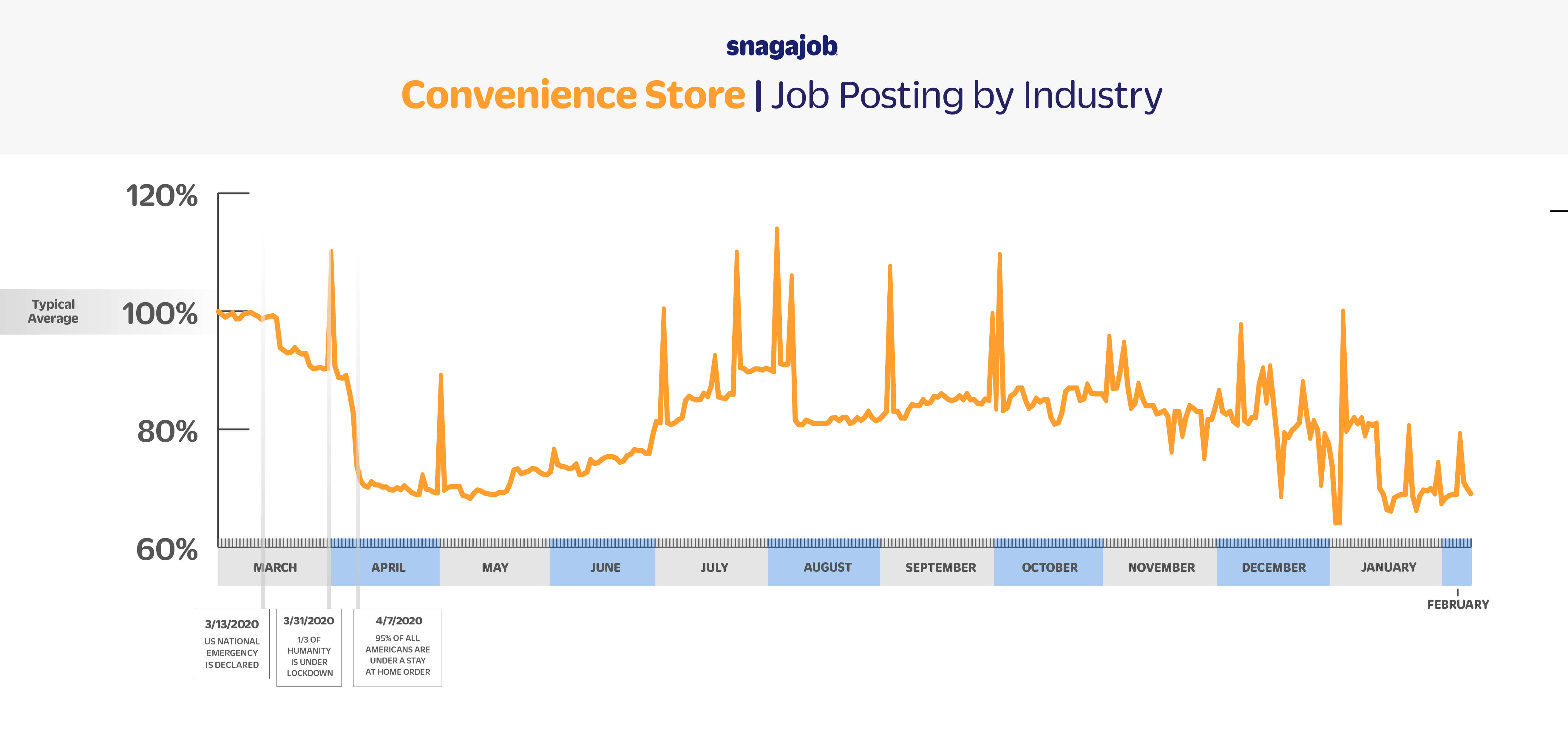 snagajob

Convenience Store | Job Posting by Industry

120%

Typical Average

100%

80%

60%

MARCH APRIL MAY JUNE JULY AUGUST SEPTEMBER OCTOBER NOVEMBER DECEMBER JANUARY FEBRUARY

3/13/2020
US NATIONAL EMERGENCY IS DECLARED

3/31/2020
1/3 OF HUMANITY IS UNDER LOCKDOWN

4/7/2020
95% OF ALL AMERICANS ARE UNDER A STAY AT HOME ORDER